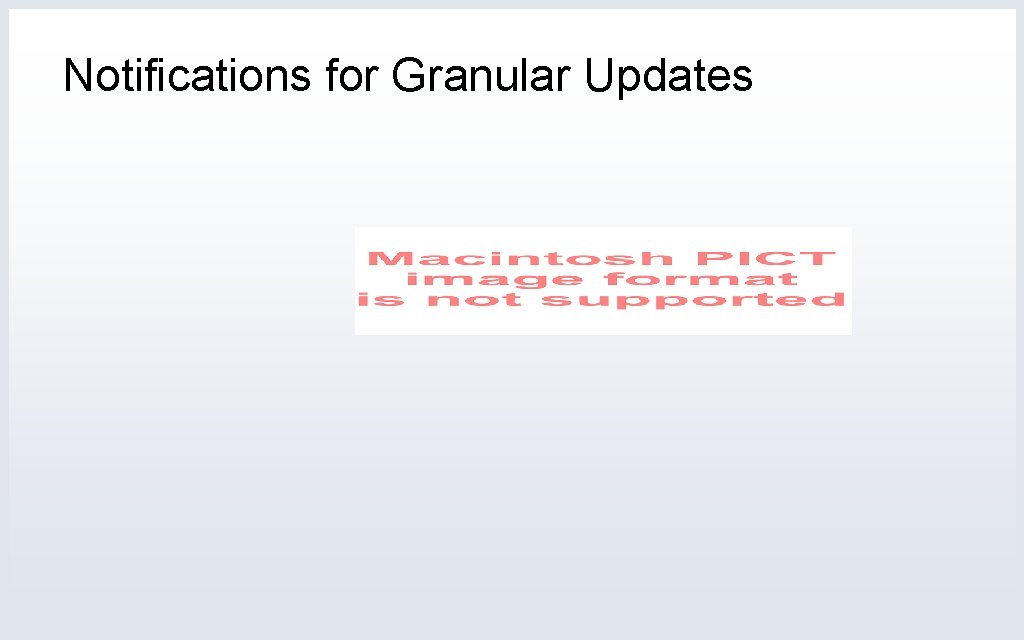 Notifications for Granular Updates

Macintosh PICT
image format
is not supported